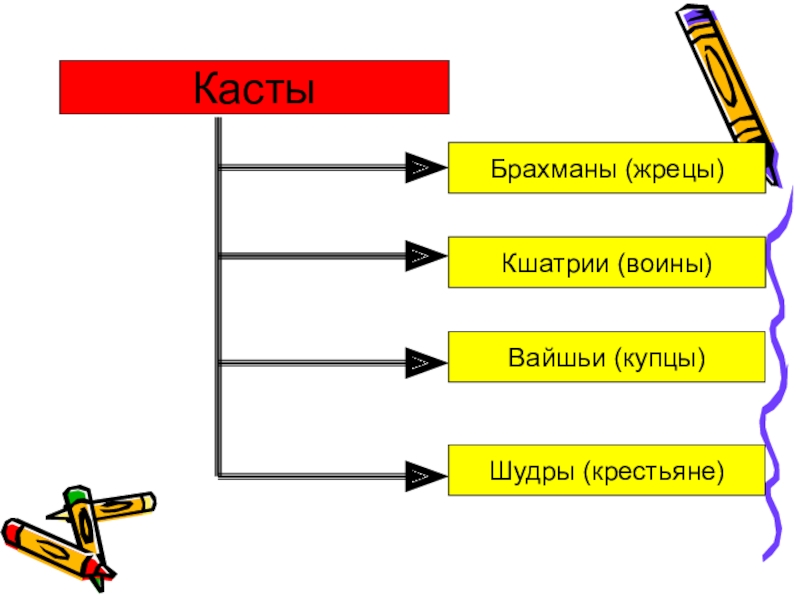 Касты

Брахманы (жрецы)

Кшатрии (воины)

Вайшьи (купцы)

Шудры (крестьяне)